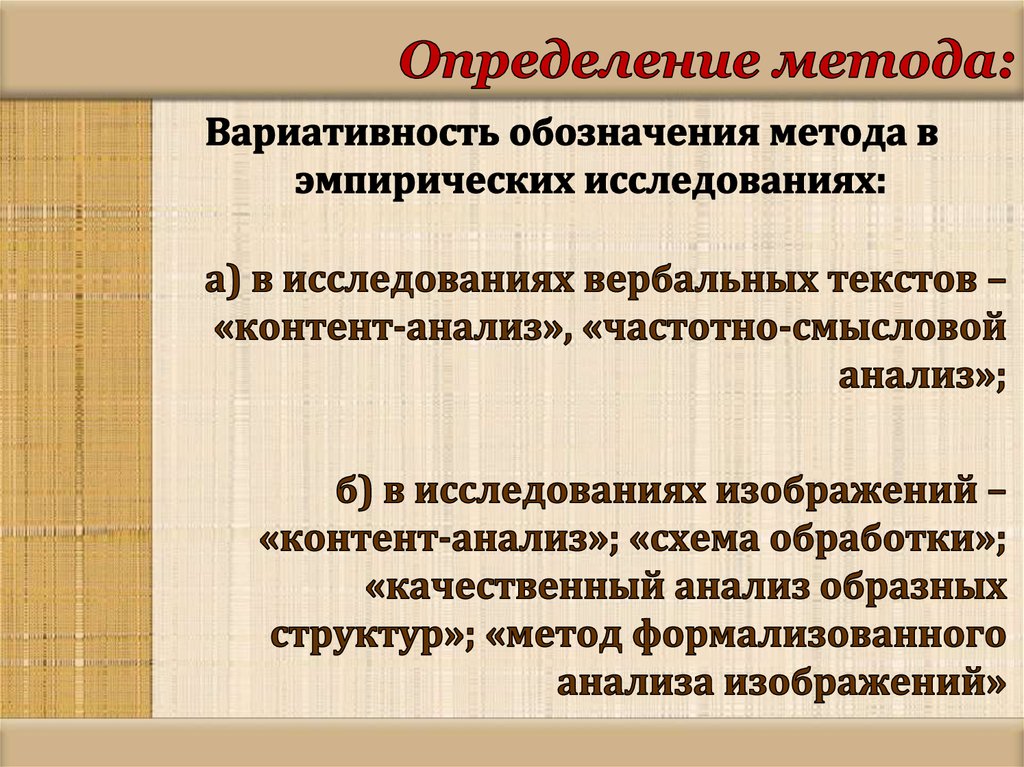 Определение метода:

Вариативность обозначения метода в эмпирических исследованиях:

а) в исследованиях вербальных текстов – «контент-анализ», «частотно-смысловой анализ»;

б) в исследованиях изображений – «контент-анализ»; «схема обработки»; «качественный анализ образных структур»; «метод формализованного анализа изображений»